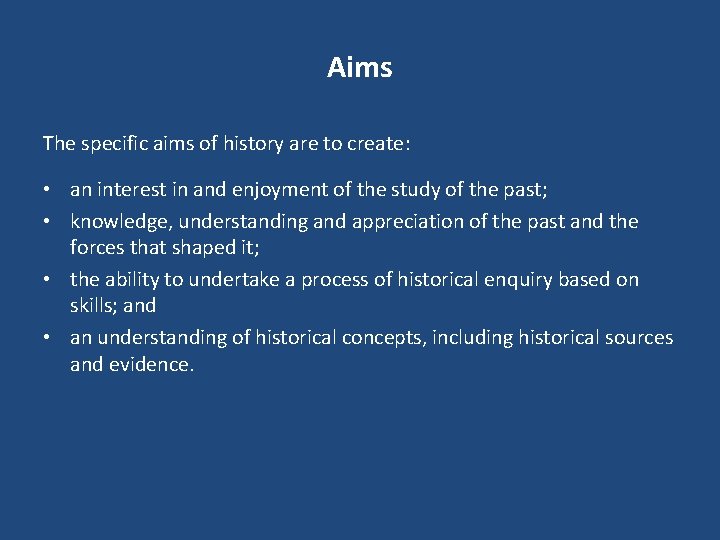 Aims

The specific aims of history are to create:

• an interest in and enjoyment of the study of the past;
• knowledge, understanding and appreciation of the past and the forces that shaped it;
• the ability to undertake a process of historical enquiry based on skills; and
• an understanding of historical concepts, including historical sources and evidence.